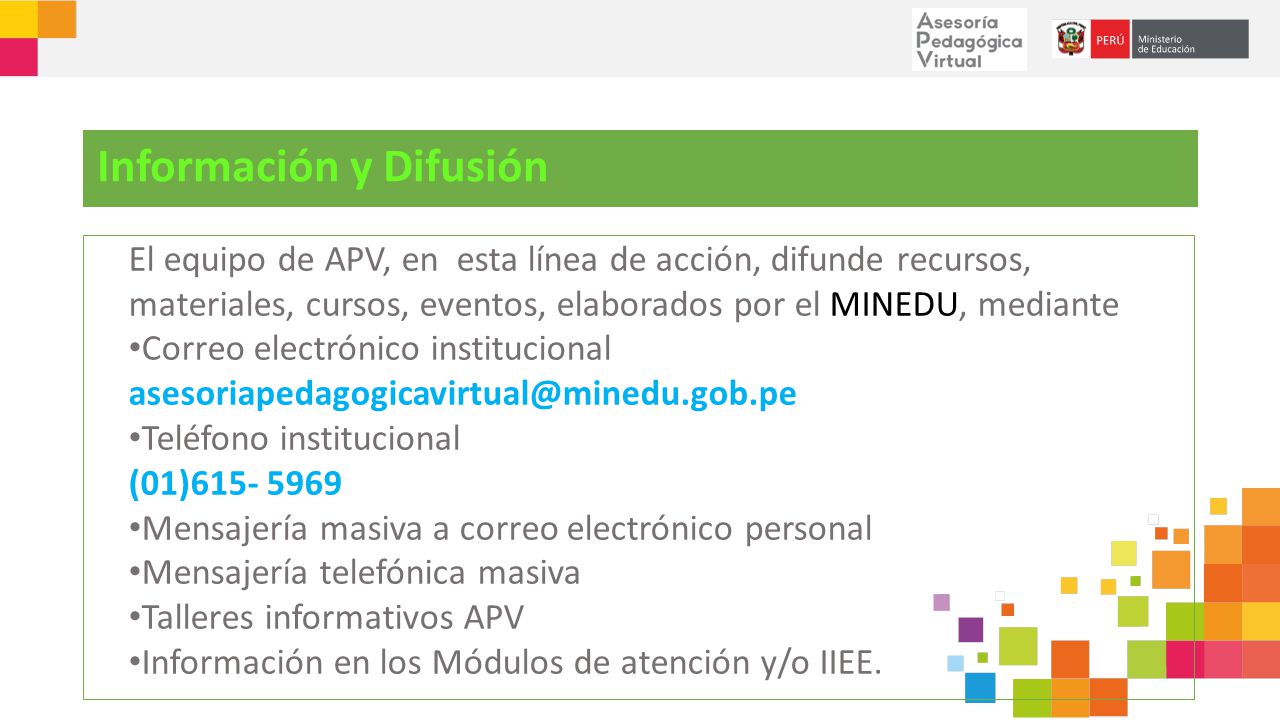 Asesoría Pedagógica Virtual

PERÚ Ministerio de Educación

Información y Difusión

El equipo de APV, en esta línea de acción, difunde recursos, materiales, cursos, eventos, elaborados por el MINEDU, mediante

• Correo electrónico institucional
asesoriapedagogicavirtual@minedu.gob.pe
• Teléfono institucional
(01)615- 5969
• Mensajería masiva a correo electrónico personal
• Mensajería telefónica masiva
• Talleres informativos APV
• Información en los Módulos de atención y/o IIEE.